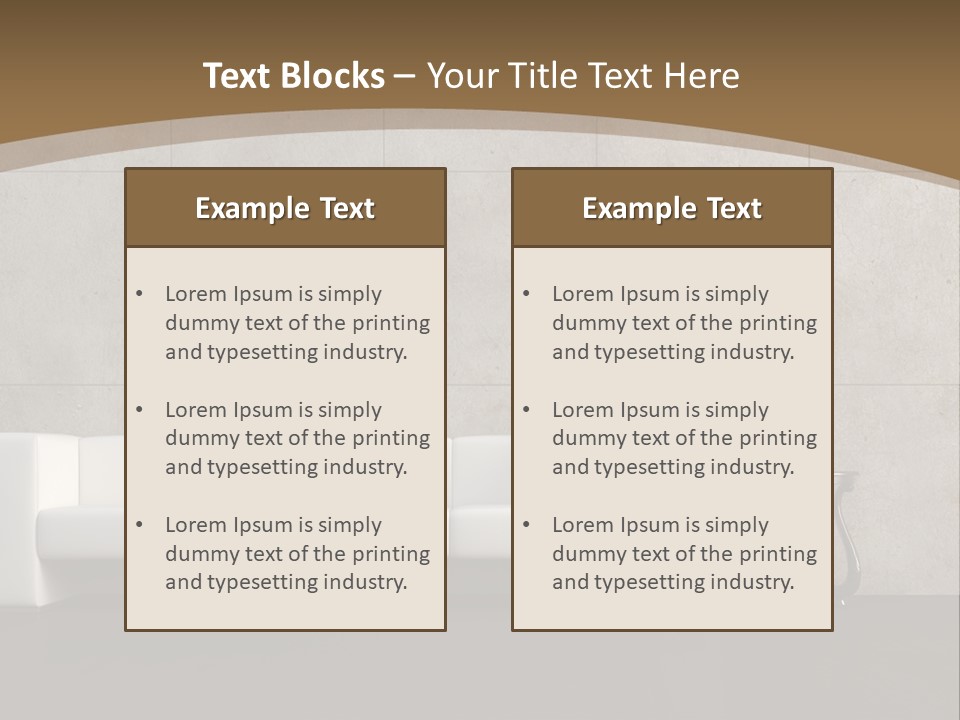 Text Blocks – Your Title Text Here

Example Text

• Lorem Ipsum is simply dummy text of the printing and typesetting industry.

• Lorem Ipsum is simply dummy text of the printing and typesetting industry.

• Lorem Ipsum is simply dummy text of the printing and typesetting industry.

Example Text

• Lorem Ipsum is simply dummy text of the printing and typesetting industry.

• Lorem Ipsum is simply dummy text of the printing and typesetting industry.

• Lorem Ipsum is simply dummy text of the printing and typesetting industry.